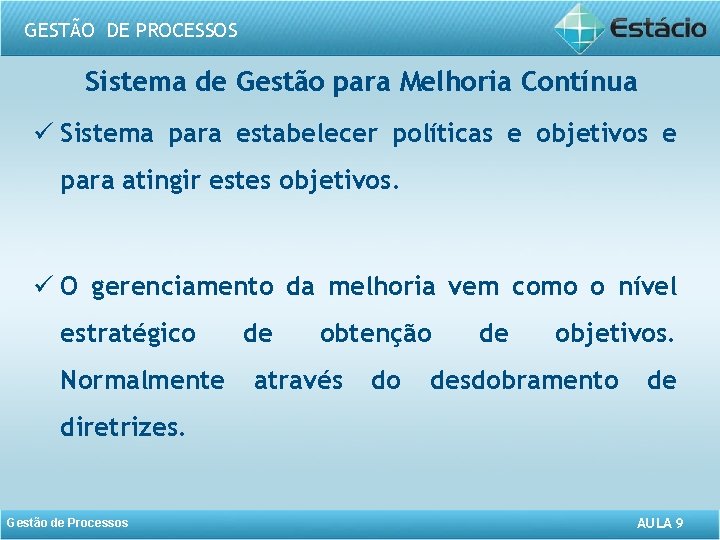 GESTÃO DE PROCESSOS

Estácio

Sistema de Gestão para Melhoria Contínua

✓ Sistema para estabelecer políticas e objetivos e para atingir estes objetivos.

✓ O gerenciamento da melhoria vem como o nível estratégico de obtenção de objetivos. Normalmente através do desdobramento de diretrizes.

Gestão de Processos

AULA 9